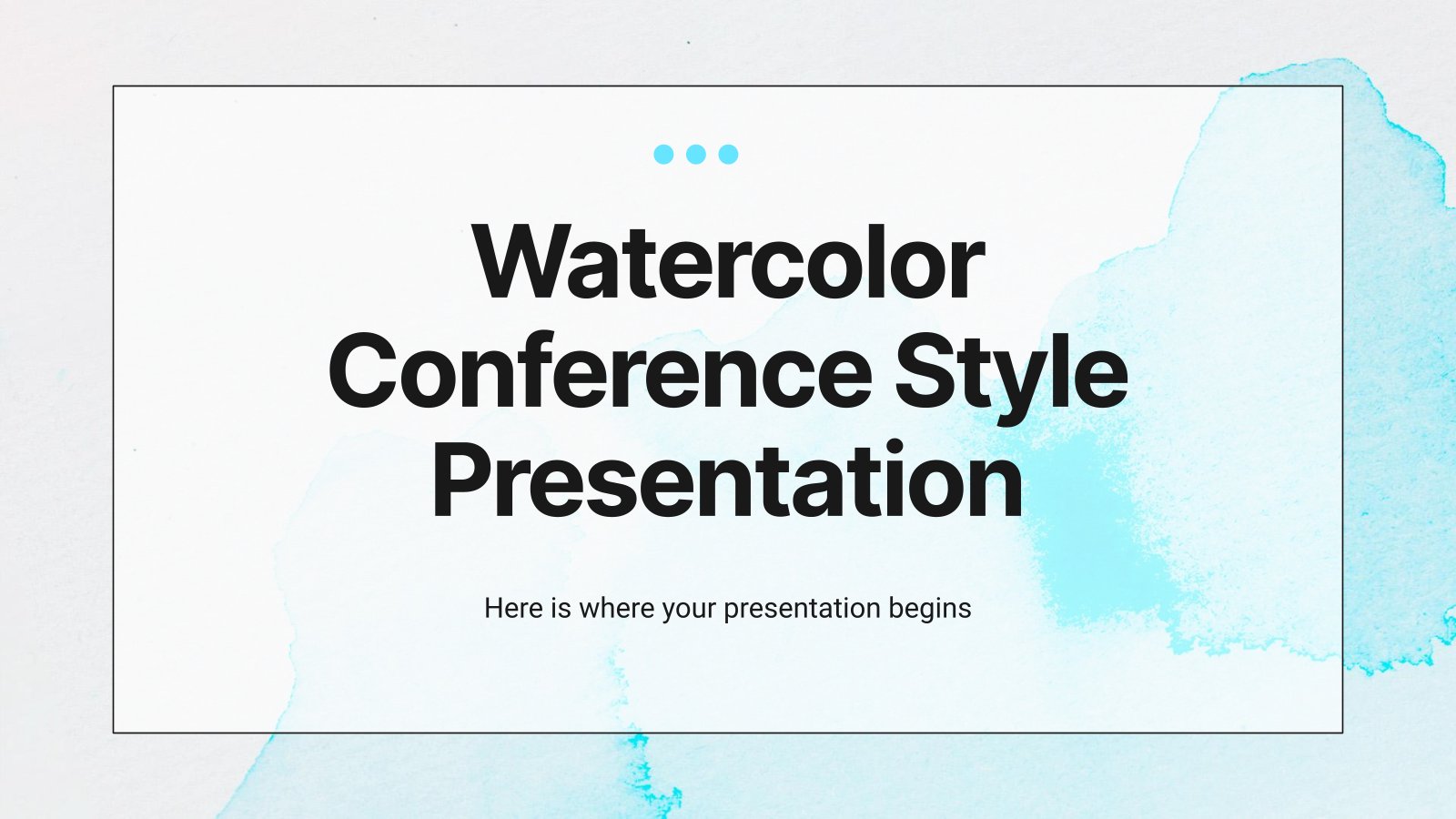 Watercolor Conference Style Presentation

Here is where your presentation begins